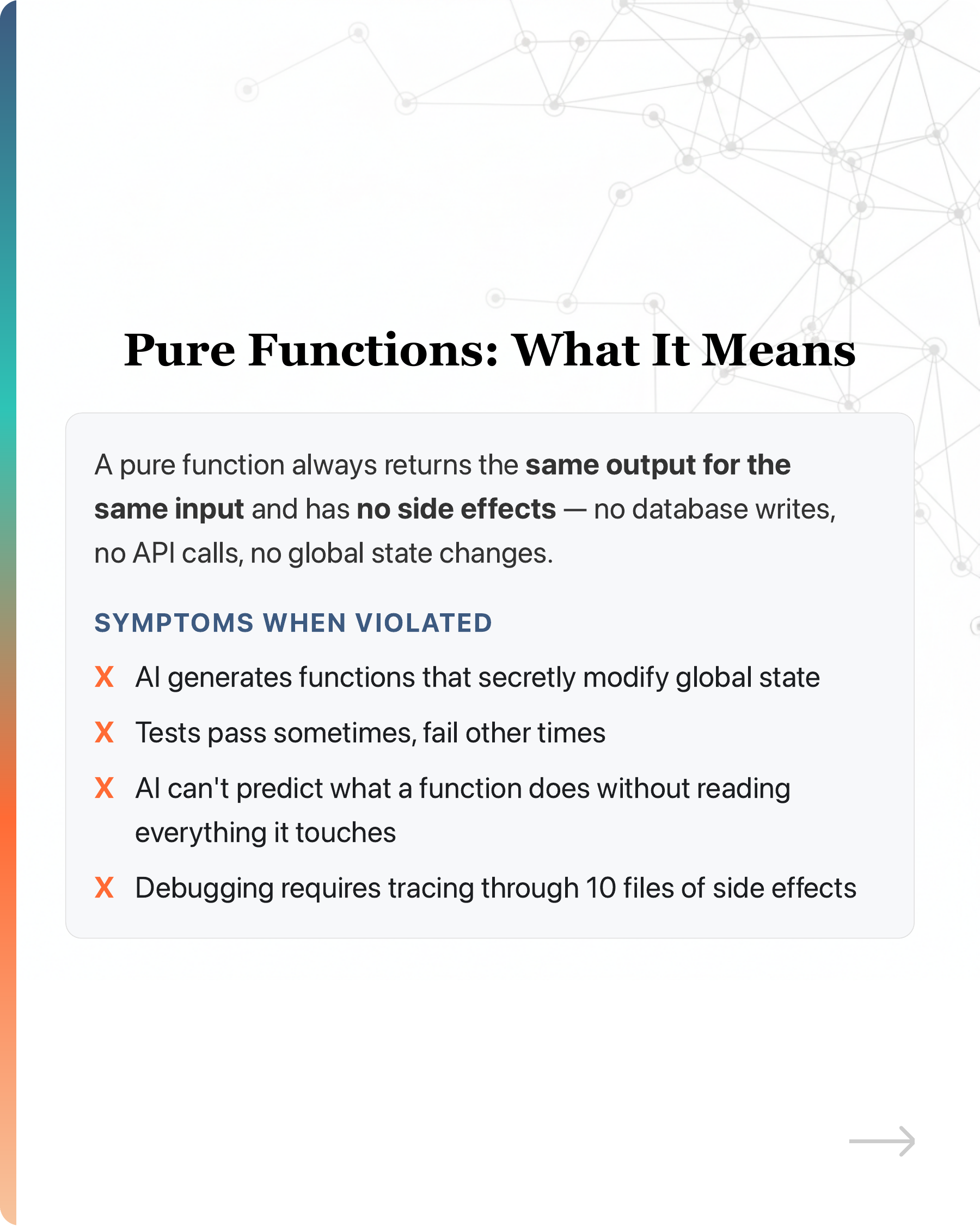 Pure Functions: What It Means

A pure function always returns the same output for the same input and has no side effects — no database writes, no API calls, no global state changes.

SYMPTOMS WHEN VIOLATED

X AI generates functions that secretly modify global state

X Tests pass sometimes, fail other times

X AI can't predict what a function does without reading everything it touches

X Debugging requires tracing through 10 files of side effects